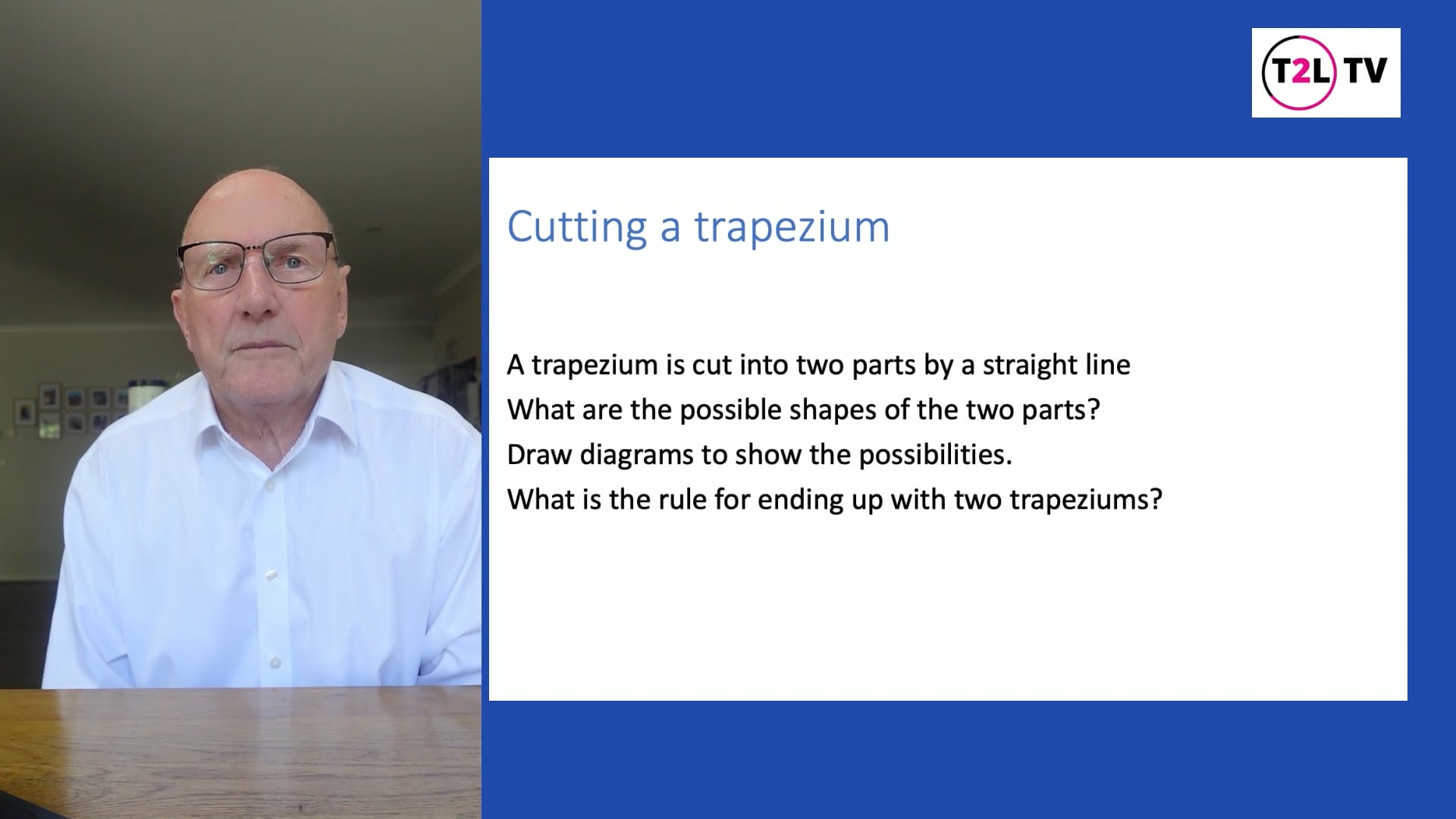 T2L TV

Cutting a trapezium

A trapezium is cut into two parts by a straight line
What are the possible shapes of the two parts?
Draw diagrams to show the possibilities.
What is the rule for ending up with two trapeziums?